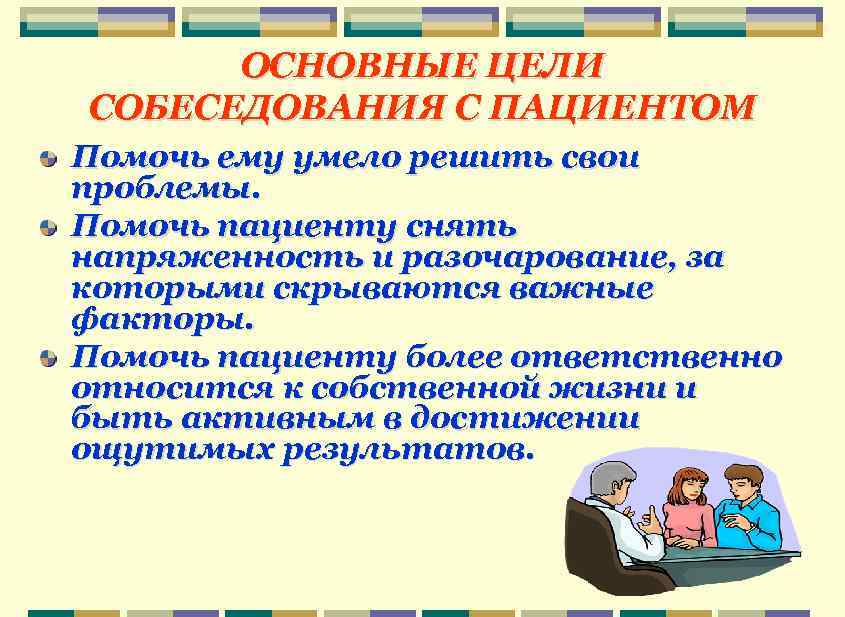 ОСНОВНЫЕ ЦЕЛИ СОБЕСЕДОВАНИЯ С ПАЦИЕНТОМ

Помочь ему умело решить свои проблемы.

Помочь пациенту снять напряженность и разочарование, за которыми скрываются важные факторы.

Помочь пациенту более ответственно относится к собственной жизни и быть активным в достижении ощутимых результатов.